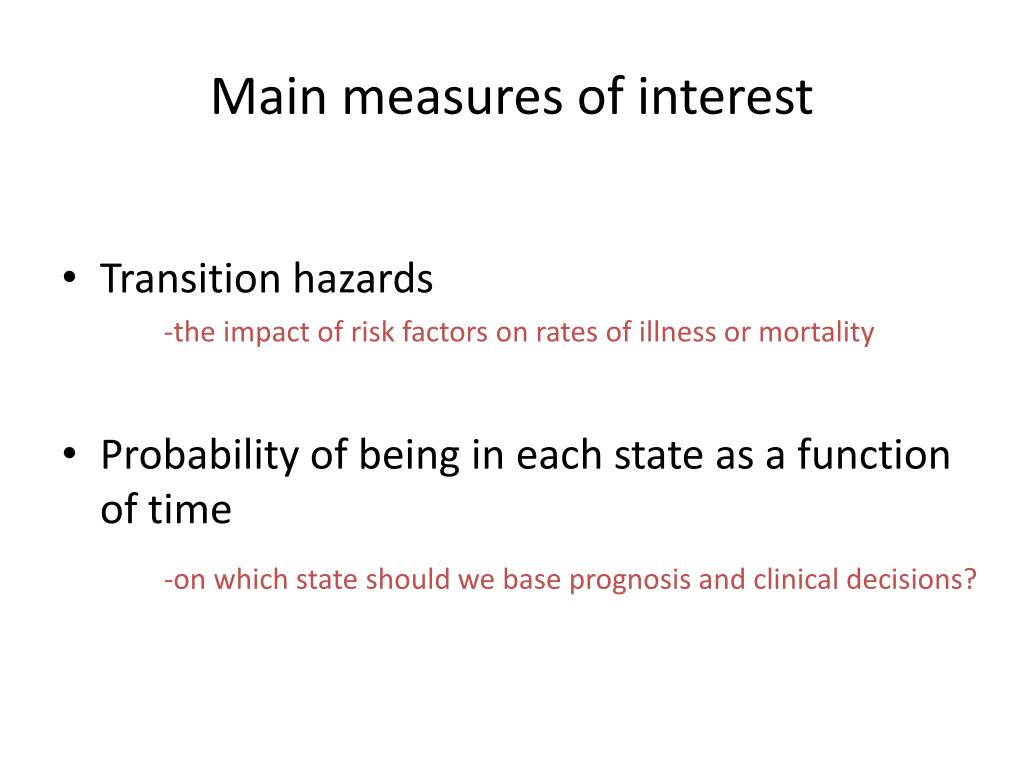 Main measures of interest

• Transition hazards

-the impact of risk factors on rates of illness or mortality

• Probability of being in each state as a function of time

-on which state should we base prognosis and clinical decisions?